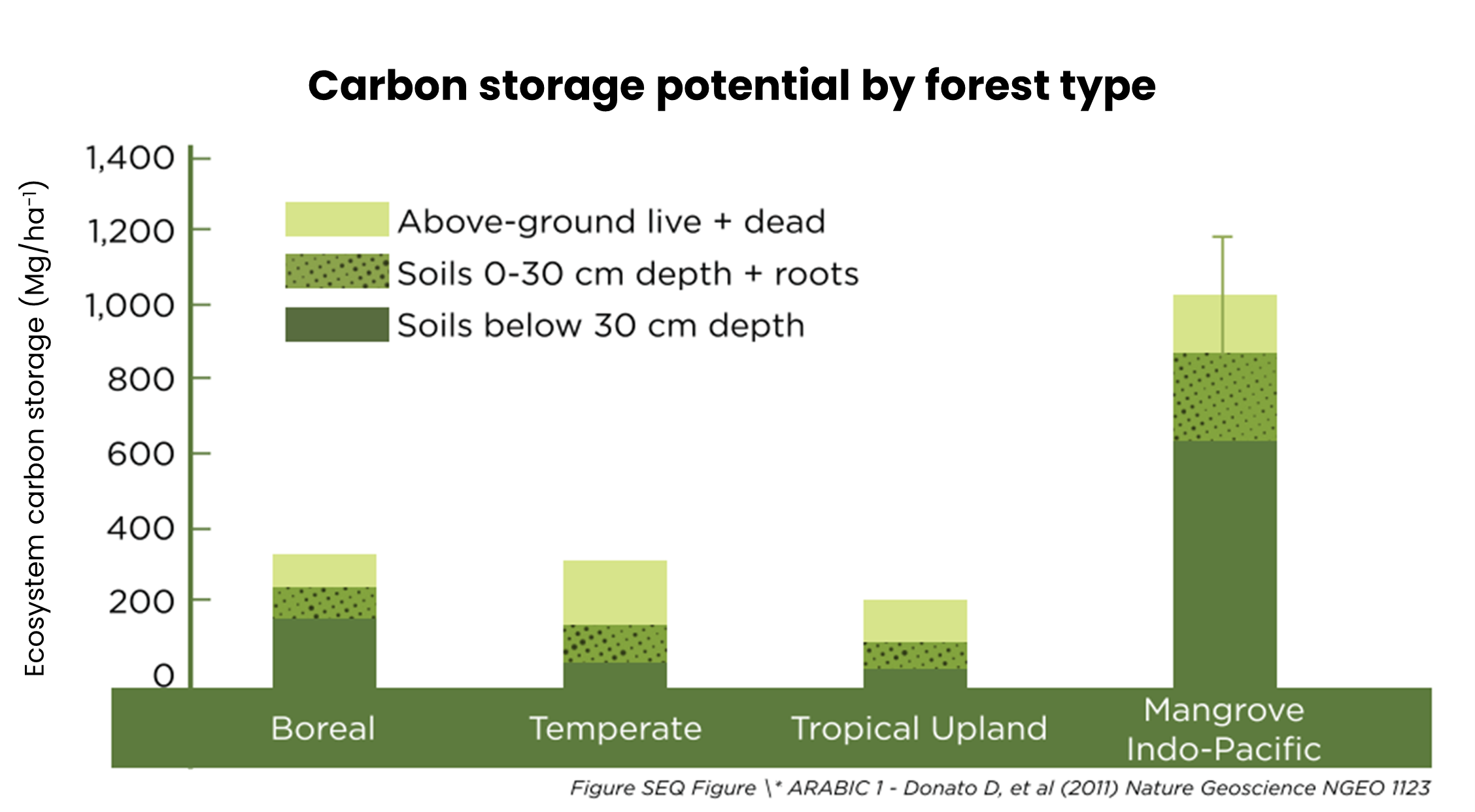 Carbon storage potential by forest type

Ecosystem carbon storage (Mg/ha$^{-1}$)

1,400
1,200
1,000
800
600
400
200
0

Above-ground live + dead
Soils 0-30 cm depth + roots
Soils below 30 cm depth

Boreal
Temperate
Tropical Upland
Mangrove Indo-Pacific

Figure SEQ Figure \* ARABIC 1 - Donato D, et al (2011) Nature Geoscience NGEO 1123